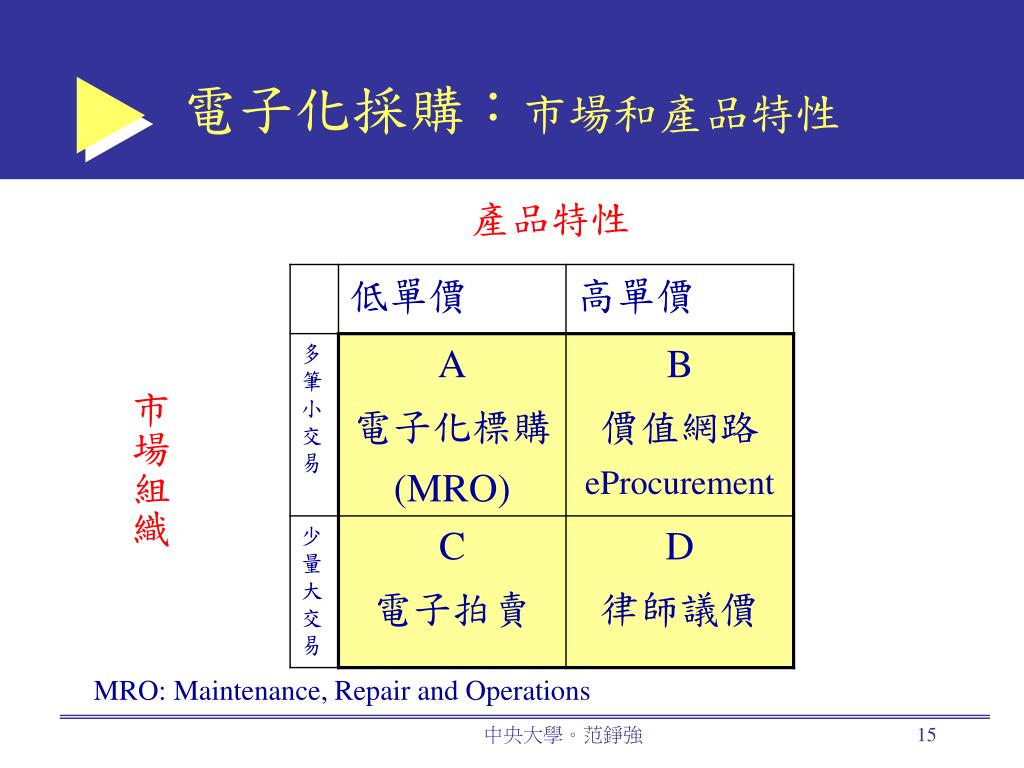 電子化採購：市場和產品特性

產品特性

市場組織

| | 低單價 | 高單價 |
|---|---|---|
| 多筆小交易 | A 電子化標購 (MRO) | B 價值網路 eProcurement |
| 少量大交易 | C 電子拍賣 | D 律師議價 |

MRO: Maintenance, Repair and Operations

中央大學。范錚強

15